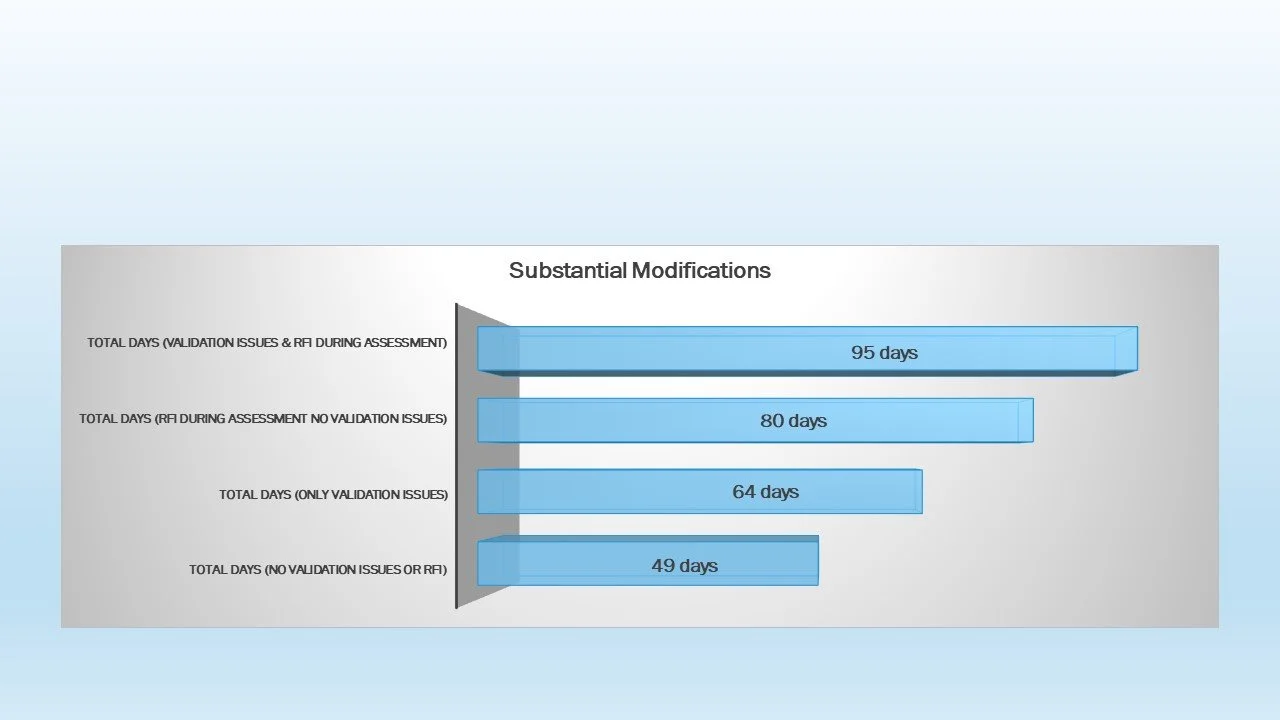 Substantial Modifications

TOTAL DAYS (VALIDATION ISSUES & RFI DURING ASSESSMENT)
95 days

TOTAL DAYS (RFI DURING ASSESSMENT NO VALIDATION ISSUES)
80 days

TOTAL DAYS (ONLY VALIDATION ISSUES)
64 days

TOTAL DAYS (NO VALIDATION ISSUES OR RFI)
49 days